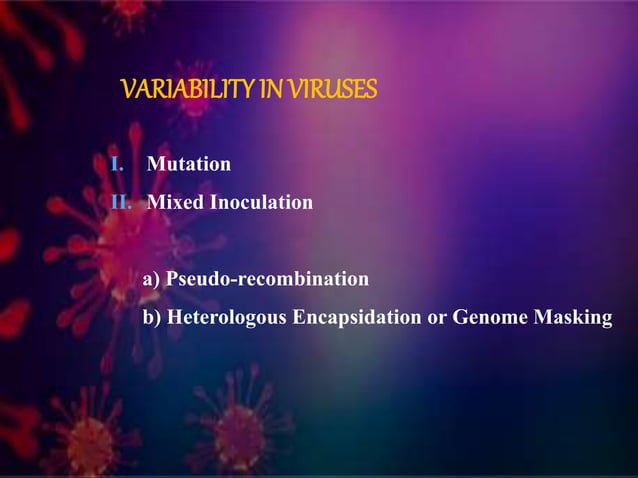 VARIABILITY IN VIRUSES

I. Mutation

II. Mixed Inoculation

a) Pseudo-recombination

b) Heterologous Encapsidation or Genome Masking